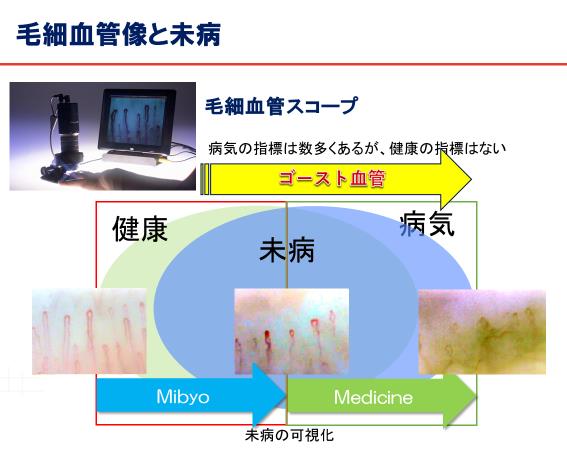 毛細血管像と未病

毛細血管スコープ

病気の指標は数多くあるが、健康の指標はない

ゴースト血管

健康

未病

病気

Mibyo

Medicine

未病の可視化